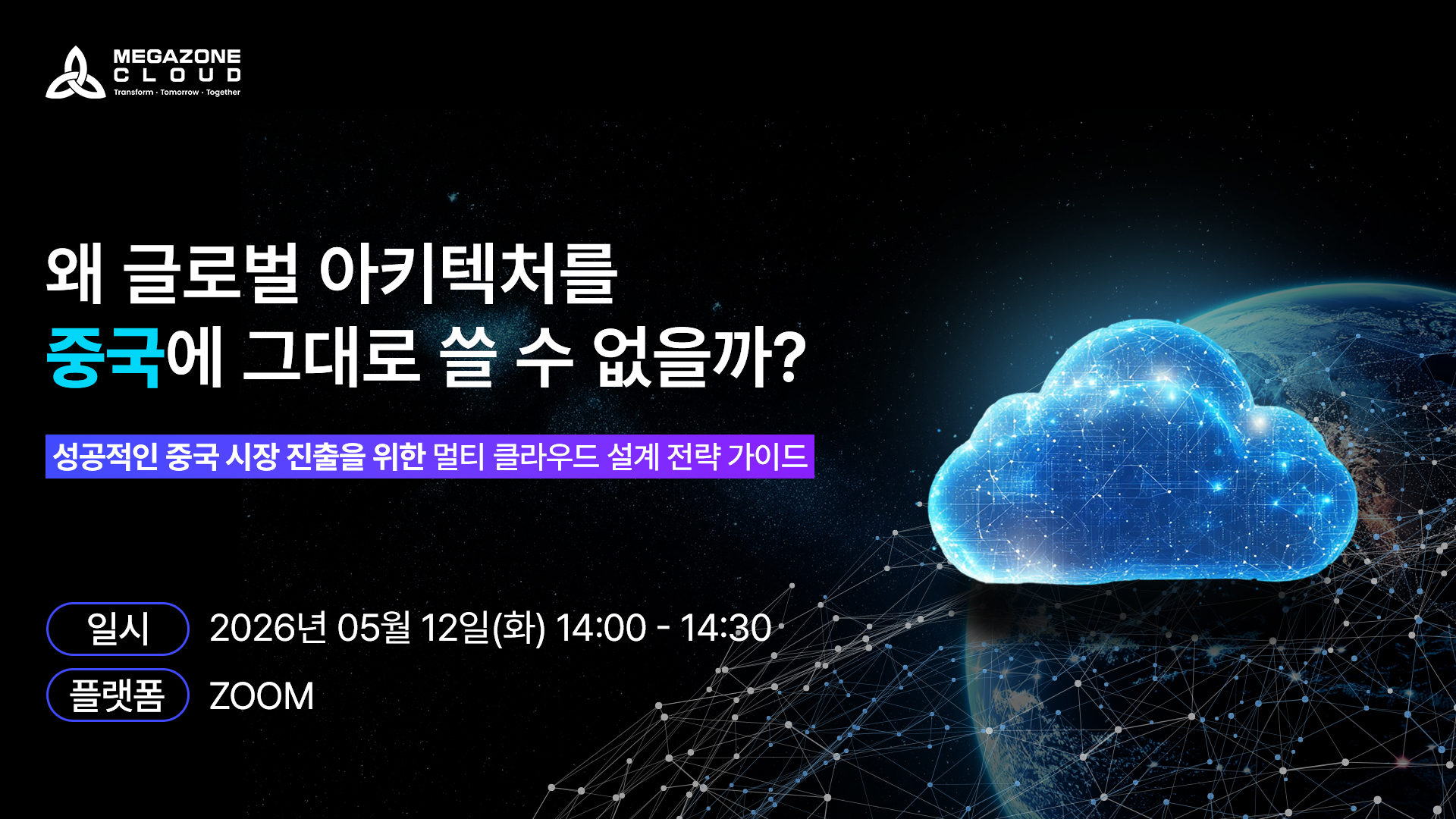 MEGAZONE
CLOUD
Transform · Tomorrow · Together

왜 글로벌 아키텍처를
중국에 그대로 쓸 수 없을까?

성공적인 중국 시장 진출을 위한 멀티 클라우드 설계 전략 가이드

일시 2026년 05월 12일(화) 14:00 - 14:30
플랫폼 ZOOM